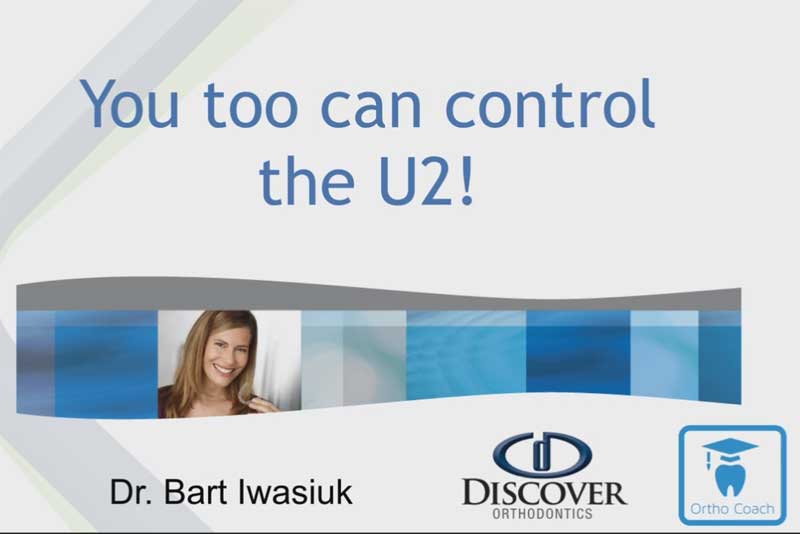 You too can control the U2!

Dr. Bart Iwasiuk

DISCOVER
ORTHODONTICS

Ortho Coach